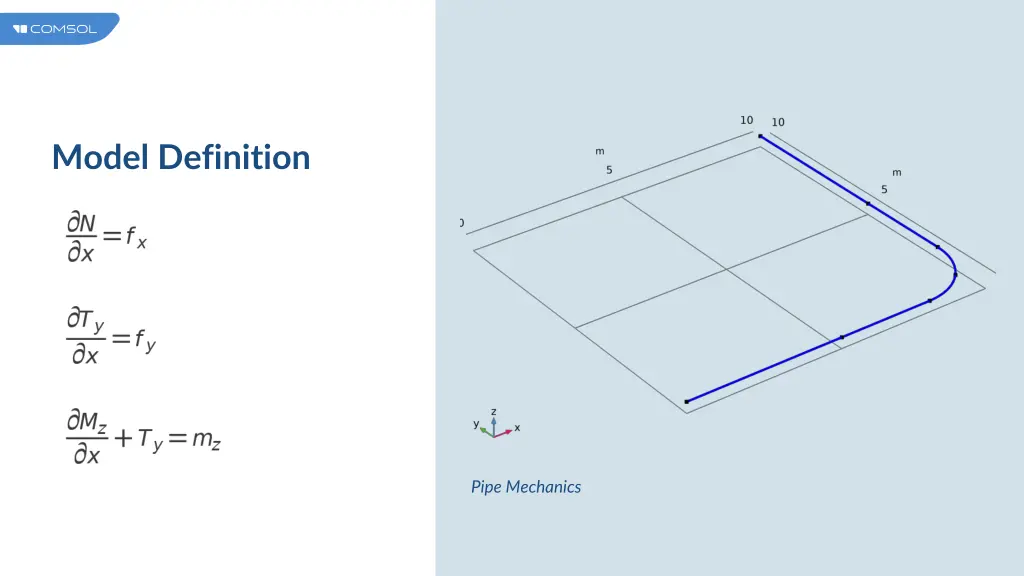 COMSOL

Model Definition

$\frac{\partial N}{\partial x} = f_x$

$\frac{\partial T_y}{\partial x} = f_y$

$\frac{\partial M_z}{\partial x} + T_y = m_z$

10 10
m
5
m
5
0

z
y
x

Pipe Mechanics